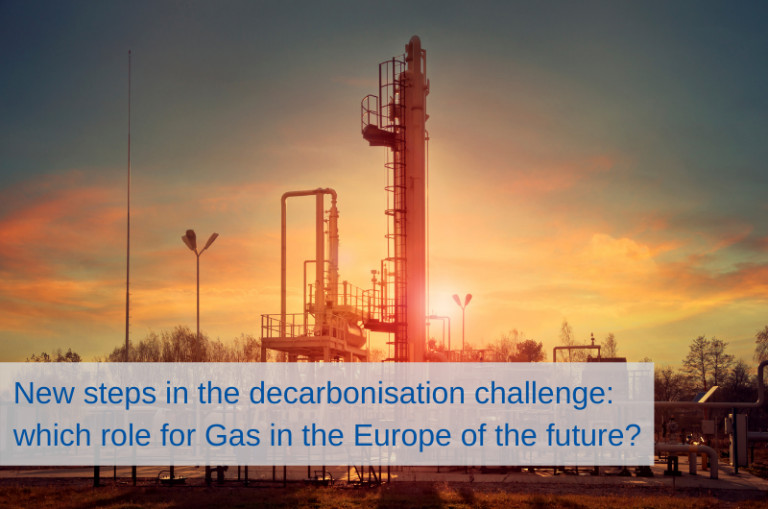 New steps in the decarbonisation challenge: which role for Gas in the Europe of the future?